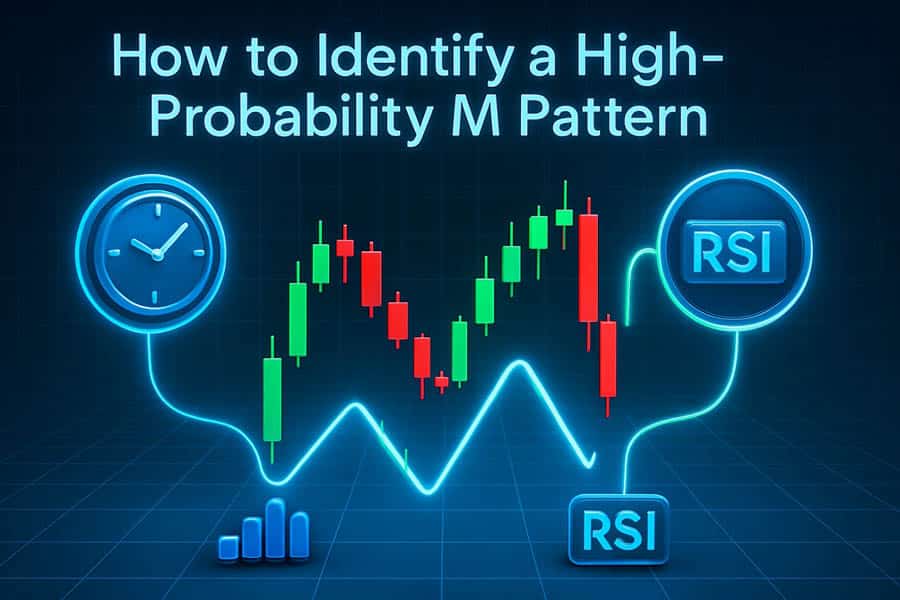 How to Identify a High-Probability M Pattern

RSI

RSI